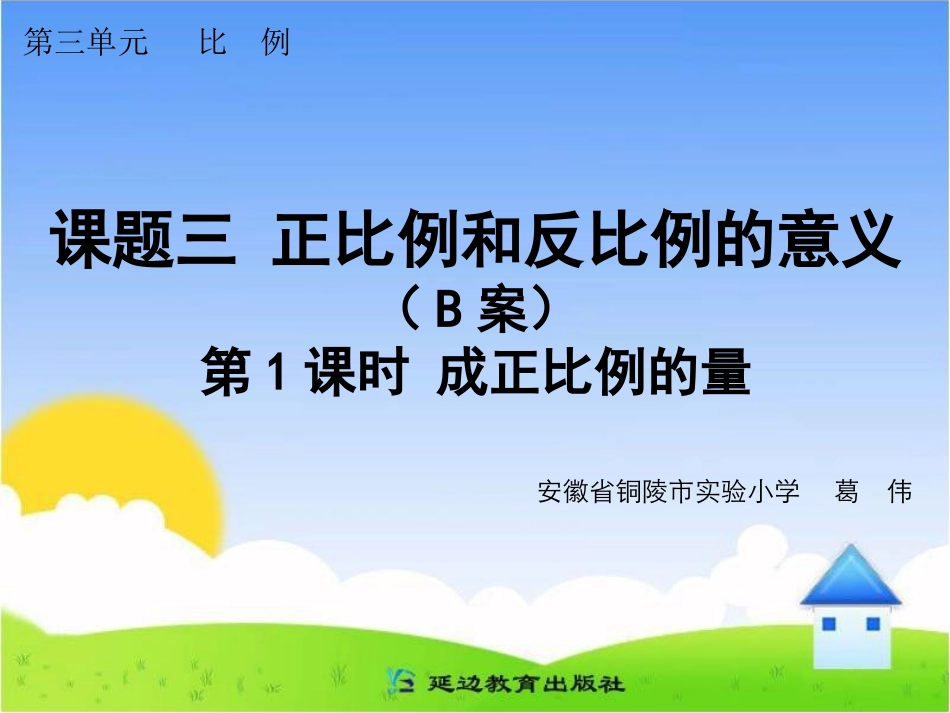 第三单元　比　例

课题三　正比例和反比例的意义
（B 案）
第 1 课时　成正比例的量

安徽省铜陵市实验小学　葛　伟

延边教育出版社